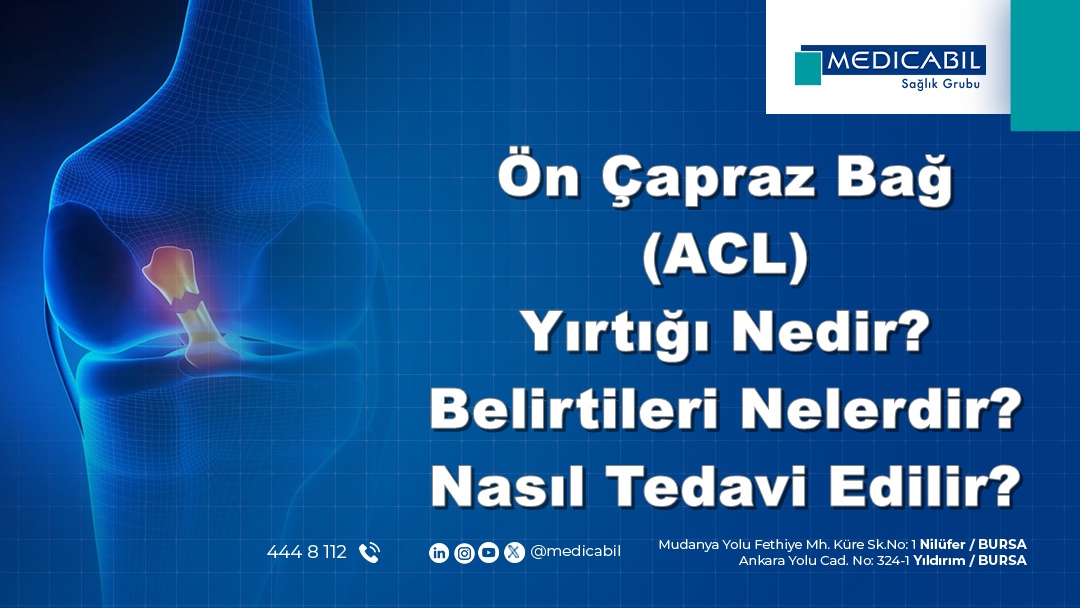 MEDICABIL
Sağlık Grubu

Ön Çapraz Bağ (ACL) Yırtığı Nedir? Belirtileri Nelerdir? Nasıl Tedavi Edilir?

444 8 112

@medicabil

Mudanya Yolu Fethiye Mh. Küre Sk.No: 1 Nilüfer / BURSA
Ankara Yolu Cad. No: 324-1 Yıldırım / BURSA